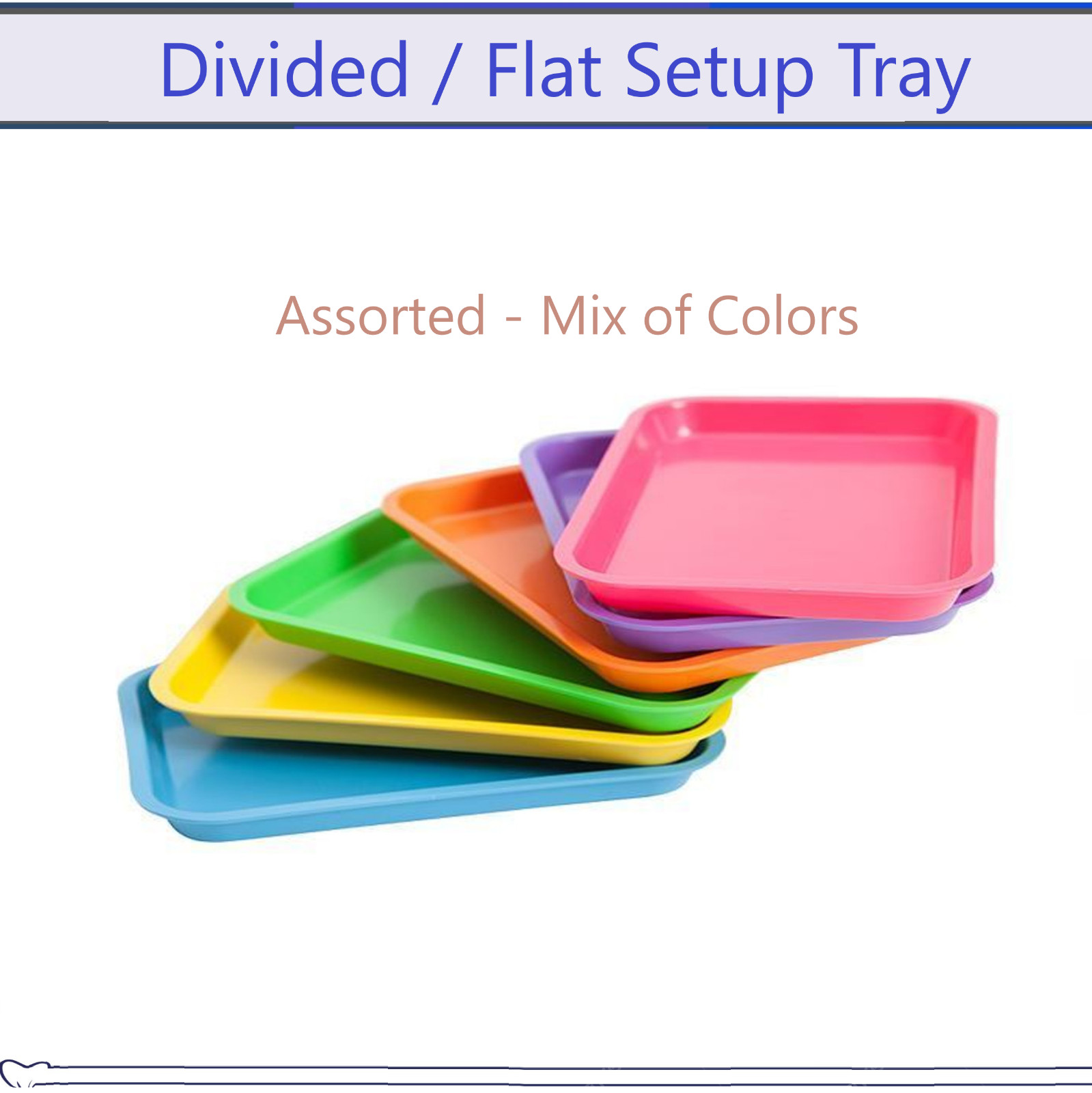 Divided / Flat Setup Tray

Assorted - Mix of Colors